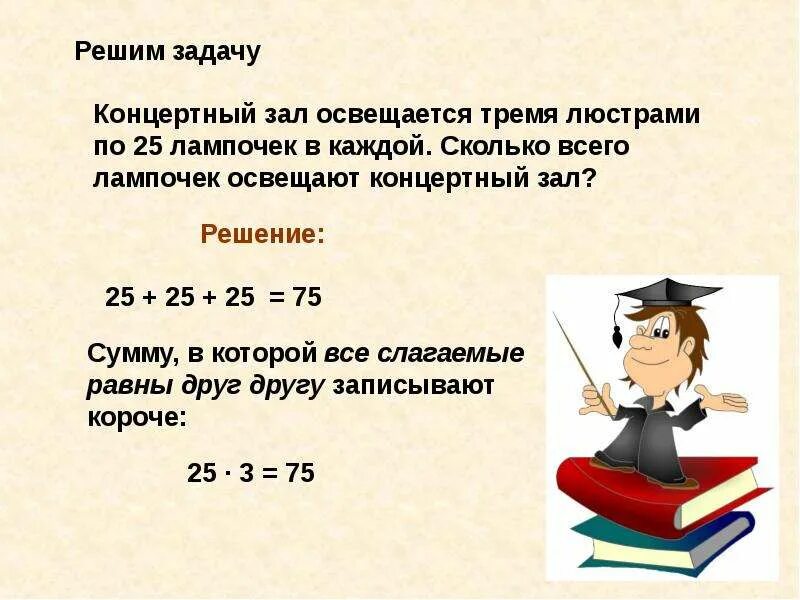 Решим задачу

Концертный зал освещается тремя люстрами по 25 лампочек в каждой. Сколько всего лампочек освещают концертный зал?

Решение:

$25 + 25 + 25 = 75$

Сумму, в которой все слагаемые равны друг другу записывают короче:

$25 \cdot 3 = 75$